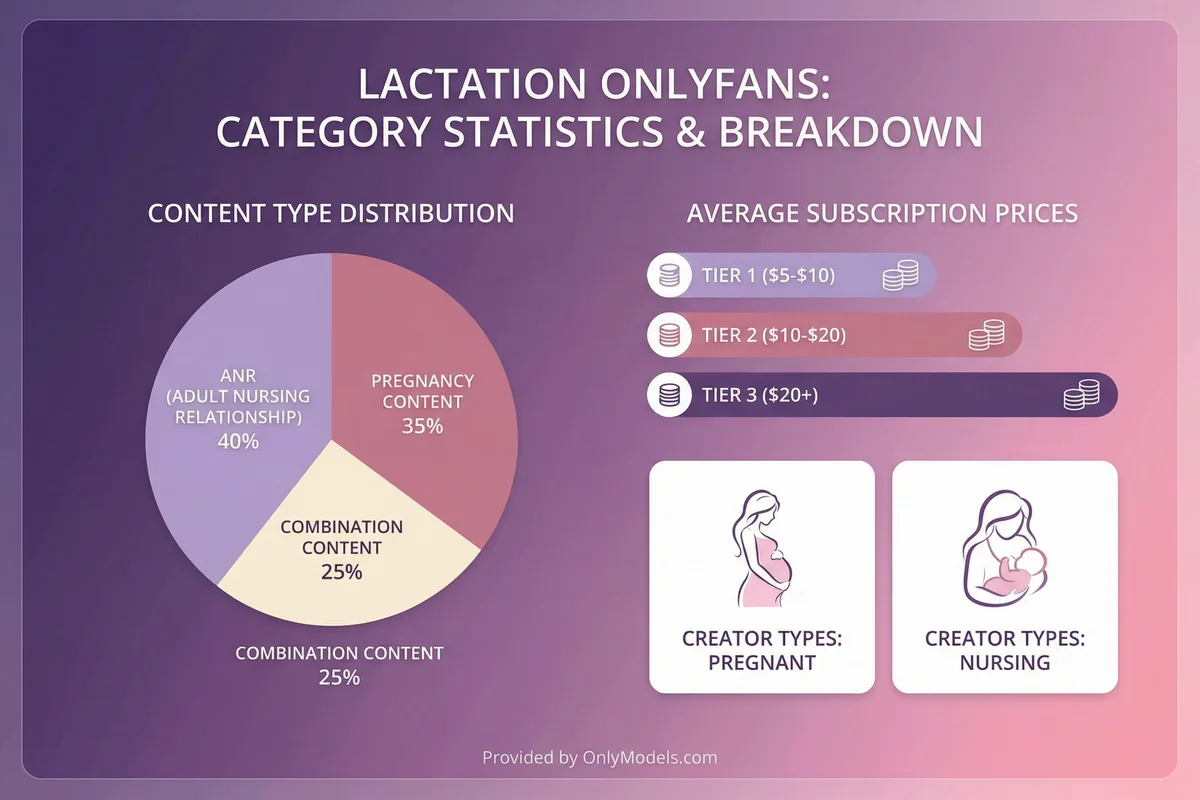 LACTATION ONLYFANS:
CATEGORY STATISTICS & BREAKDOWN

CONTENT TYPE DISTRIBUTION

ANR (ADULT NURSING RELATIONSHIP) 40%

PREGNANCY CONTENT 35%

COMBINATION CONTENT 25%

COMBINATION CONTENT 25%

AVERAGE SUBSCRIPTION PRICES

TIER 1 ($5-$10)

TIER 2 ($10-$20)

TIER 3 ($20+)

CREATOR TYPES: PREGNANT

CREATOR TYPES: NURSING

Provided by OnlyModels.com